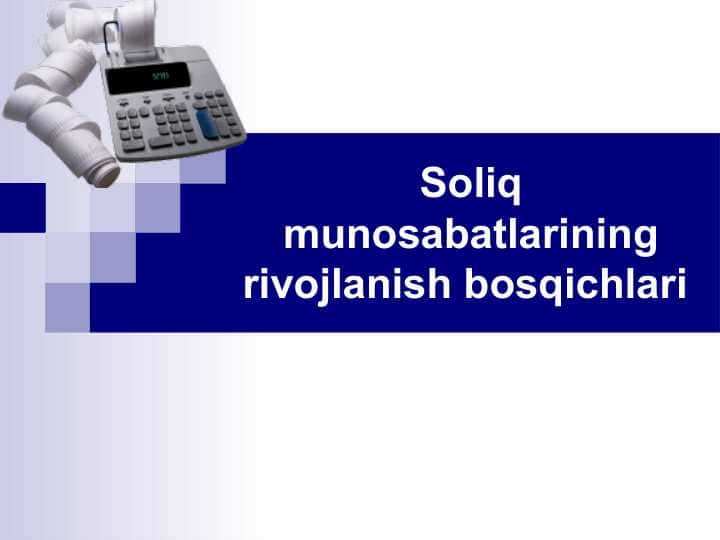 Soliq munosabatlarining rivojlanish bosqichlari